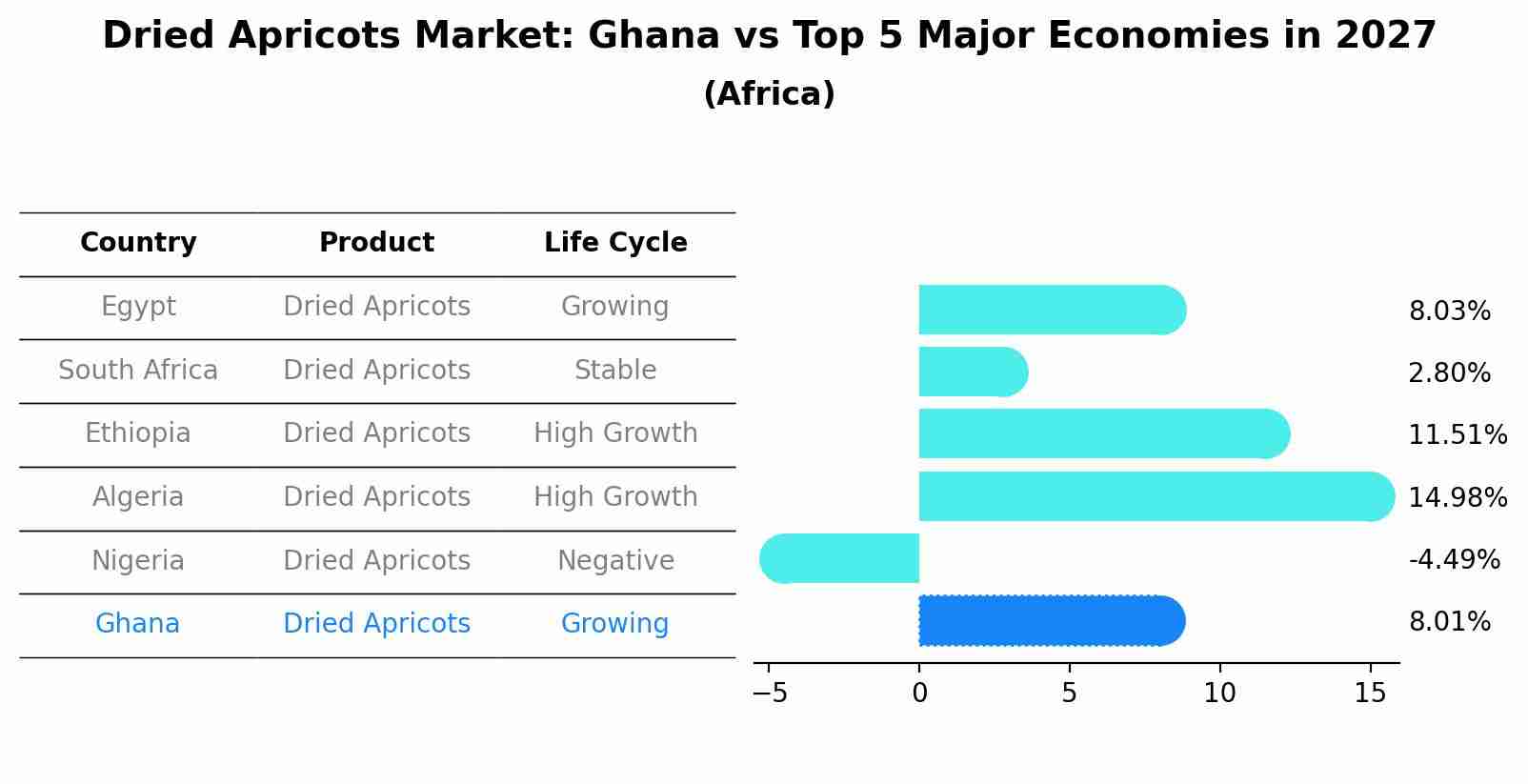 Dried Apricots Market: Ghana vs Top 5 Major Economies in 2027
(Africa)

| Country | Product | Life Cycle |
|---|---|---|
| Egypt | Dried Apricots | Growing |
| South Africa | Dried Apricots | Stable |
| Ethiopia | Dried Apricots | High Growth |
| Algeria | Dried Apricots | High Growth |
| Nigeria | Dried Apricots | Negative |
| Ghana | Dried Apricots | Growing |

8.03%
2.80%
11.51%
14.98%
-4.49%
8.01%

−5 0 5 10 15